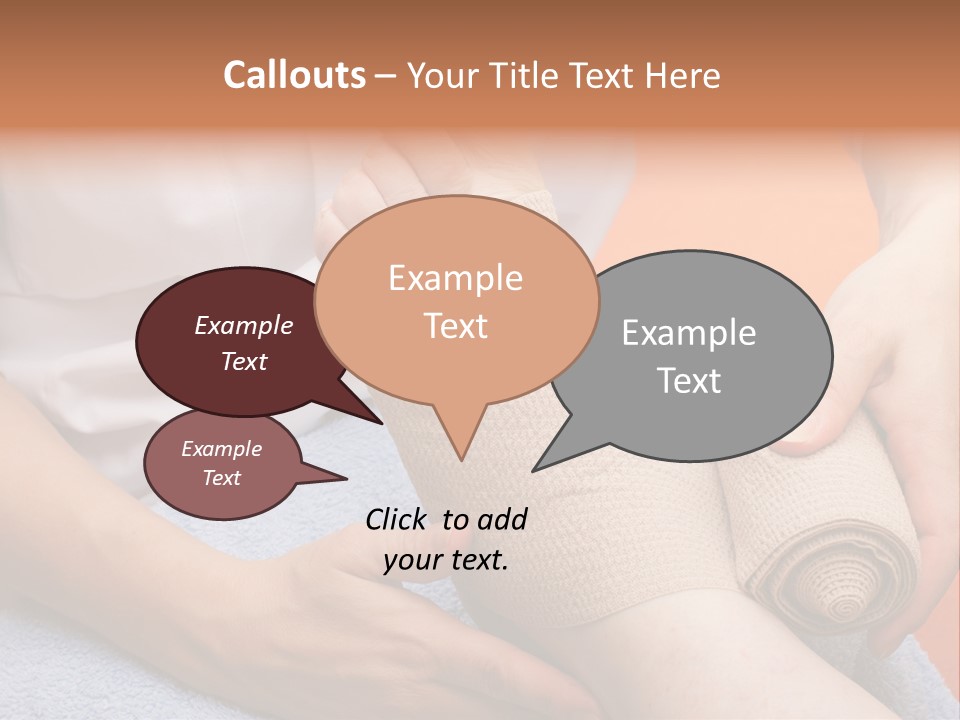 Callouts – Your Title Text Here

Example Text

Example Text

Example Text

Example Text

Click to add your text.